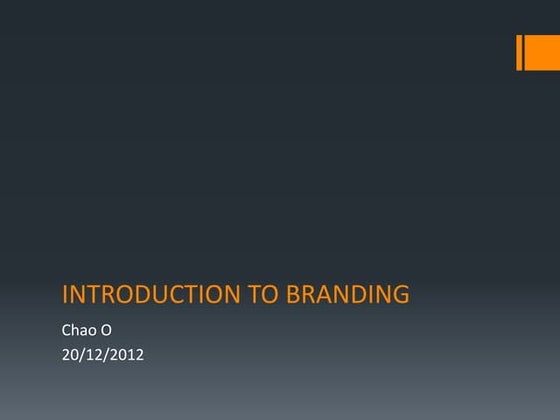 INTRODUCTION TO BRANDING

Chao O
20/12/2012